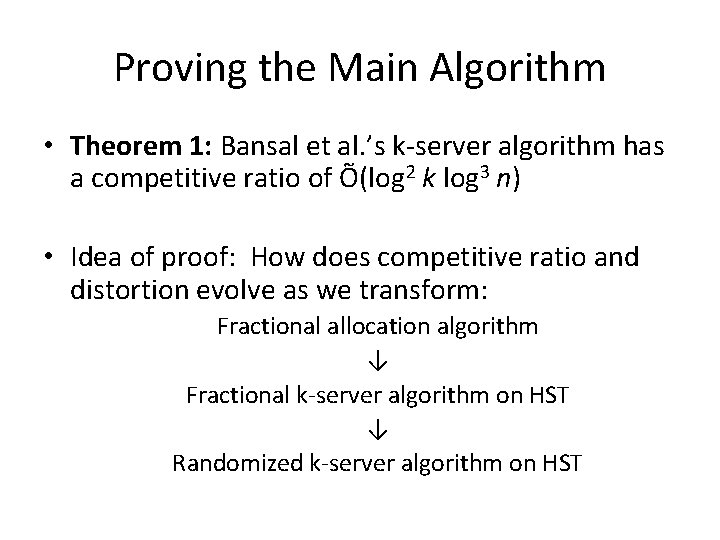 Proving the Main Algorithm

• **Theorem 1:** Bansal et al.'s k-server algorithm has a competitive ratio of $\tilde{O}(\log^2 k \log^3 n)$

• Idea of proof: How does competitive ratio and distortion evolve as we transform:

Fractional allocation algorithm
↓
Fractional k-server algorithm on HST
↓
Randomized k-server algorithm on HST